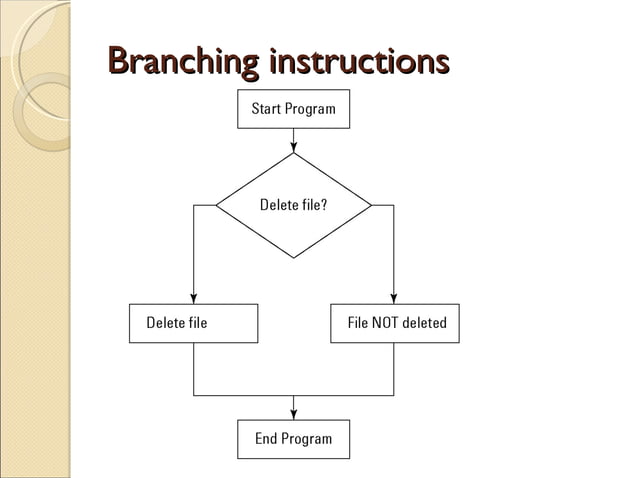 Branching instructions

Start Program

Delete file?

Delete file

File NOT deleted

End Program